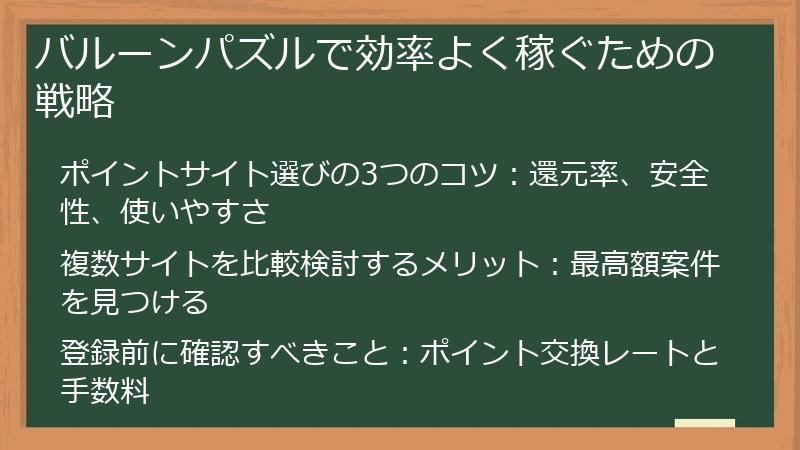 バルーンパズルで効率よく稼ぐための戦略

ポイントサイト選びの3つのコツ：還元率、安全性、使いやすさ

複数サイトを比較検討するメリット：最高額案件を見つける

登録前に確認すべきこと：ポイント交換レートと手数料